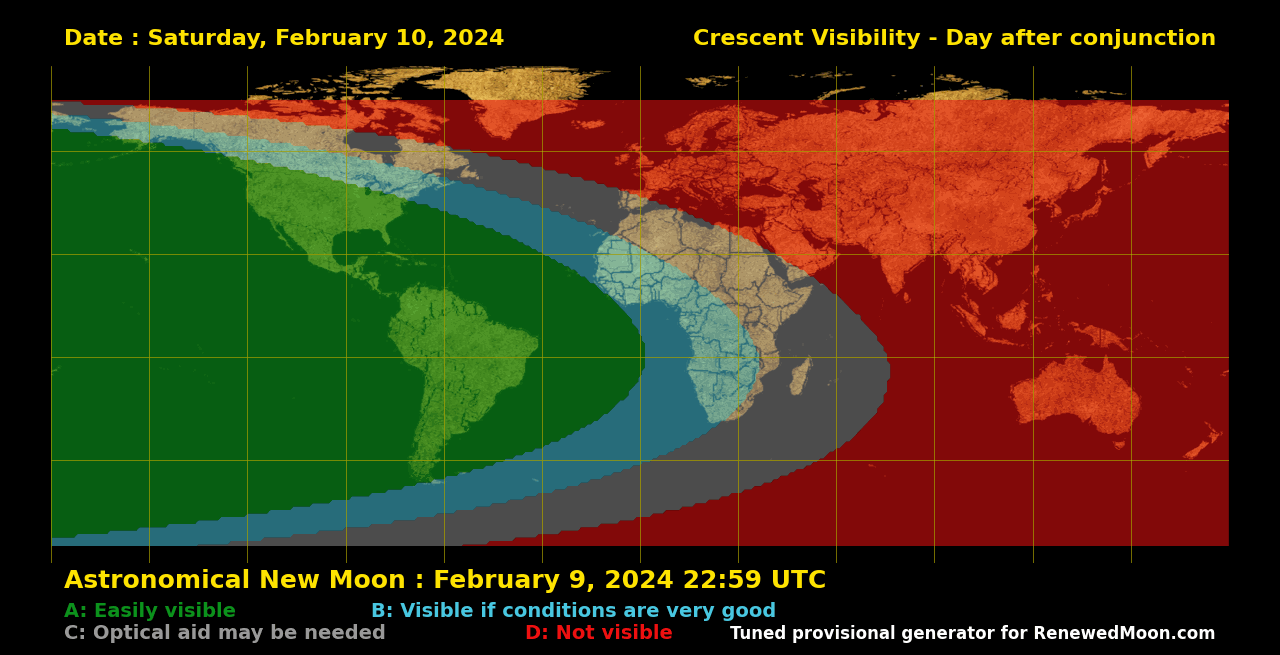 Date : Saturday, February 10, 2024

Crescent Visibility - Day after conjunction

Astronomical New Moon : February 9, 2024 22:59 UTC

A: Easily visible

B: Visible if conditions are very good

C: Optical aid may be needed

D: Not visible

Tuned provisional generator for RenewedMoon.com